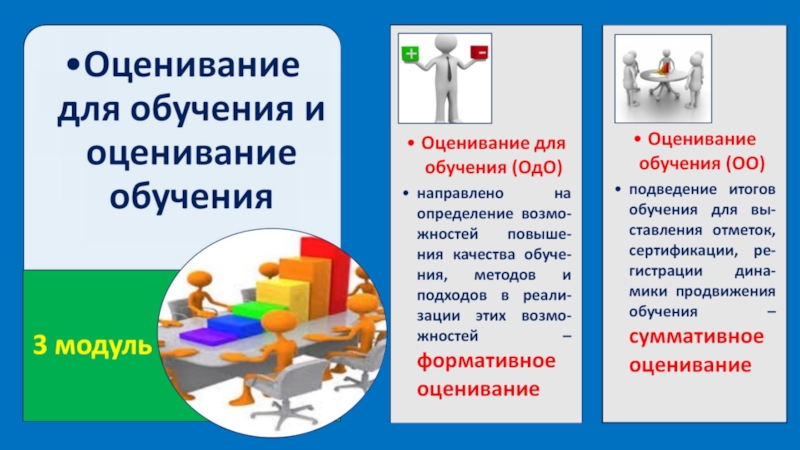 •Оценивание для обучения и оценивание обучения

3 модуль

+ −

• Оценивание для обучения (ОдО)

• направлено на определение возможностей повышения качества обучения, методов и подходов в реализации этих возможностей – формативное оценивание

• Оценивание обучения (ОО)

• подведение итогов обучения для выставления отметок, сертификации, регистрации динамики продвижения обучения – суммативное оценивание